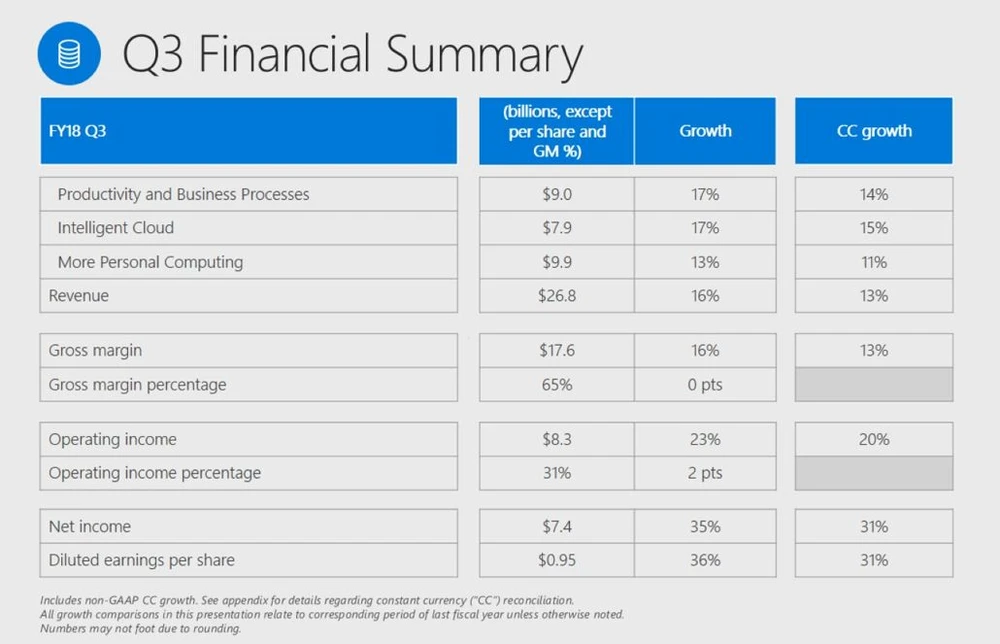 Q3 Financial Summary

| FY18 Q3 | (billions, except per share and GM %) | Growth | CC growth |
|---|---|---|---|
| Productivity and Business Processes | \$9.0 | 17% | 14% |
| Intelligent Cloud | \$7.9 | 17% | 15% |
| More Personal Computing | \$9.9 | 13% | 11% |
| Revenue | \$26.8 | 16% | 13% |
| Gross margin | \$17.6 | 16% | 13% |
| Gross margin percentage | 65% | 0 pts | |
| Operating income | \$8.3 | 23% | 20% |
| Operating income percentage | 31% | 2 pts | |
| Net income | \$7.4 | 35% | 31% |
| Diluted earnings per share | \$0.95 | 36% | 31% |

Includes non-GAAP CC growth. See appendix for details regarding constant currency ("CC") reconciliation.
All growth comparisons in this presentation relate to corresponding period of last fiscal year unless otherwise noted.
Numbers may not foot due to rounding.